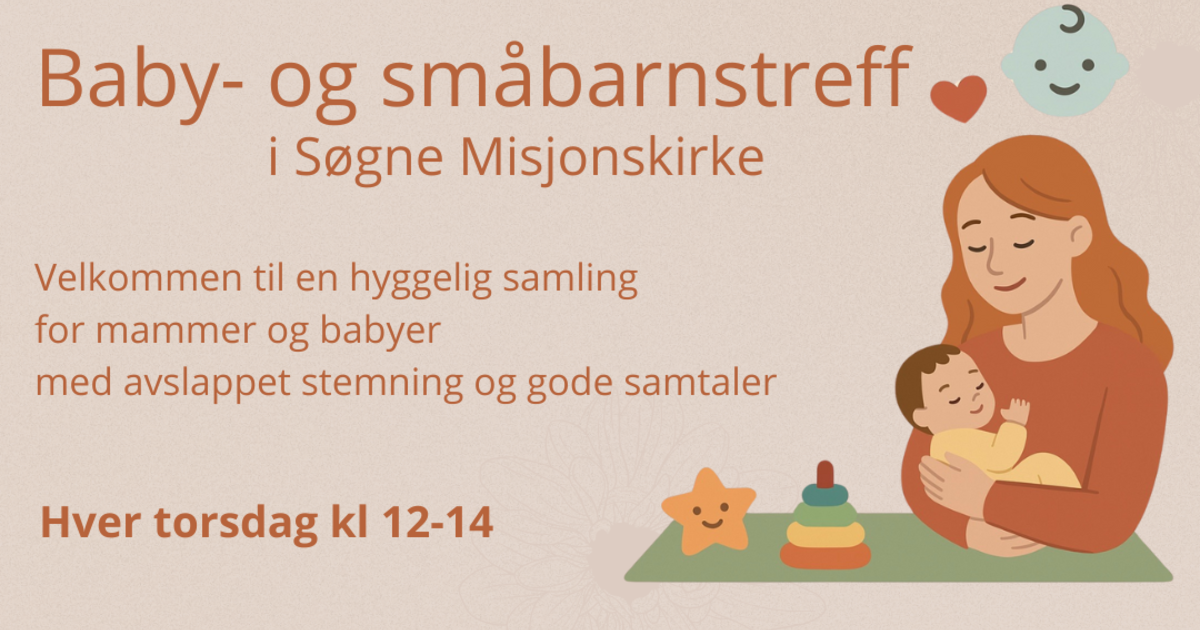 Baby- og småbarnstreff
i Søgne Misjonskirke

Velkommen til en hyggelig samling
for mammer og babyer
med avslappet stemning og gode samtaler

Hver torsdag kl 12-14